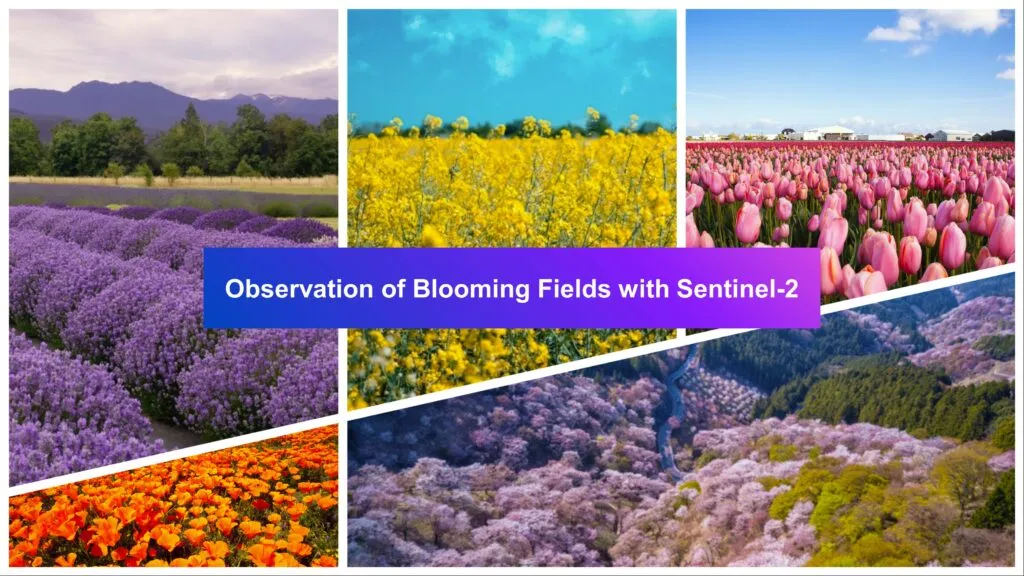 Observation of Blooming Fields with Sentinel-2